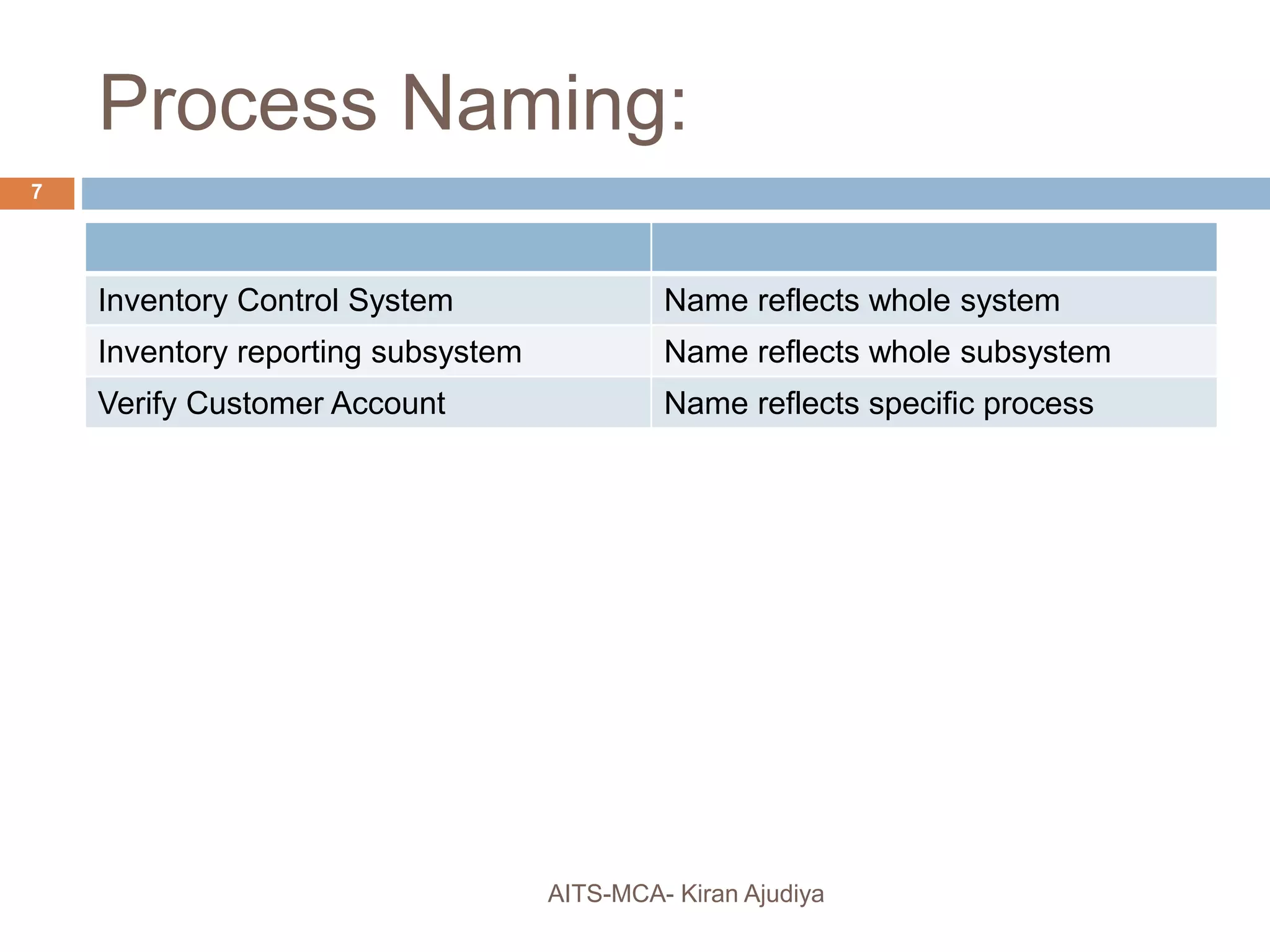 Process Naming:

7

| | |
|---|---|
| Inventory Control System | Name reflects whole system |
| Inventory reporting subsystem | Name reflects whole subsystem |
| Verify Customer Account | Name reflects specific process |

AITS-MCA- Kiran Ajudiya